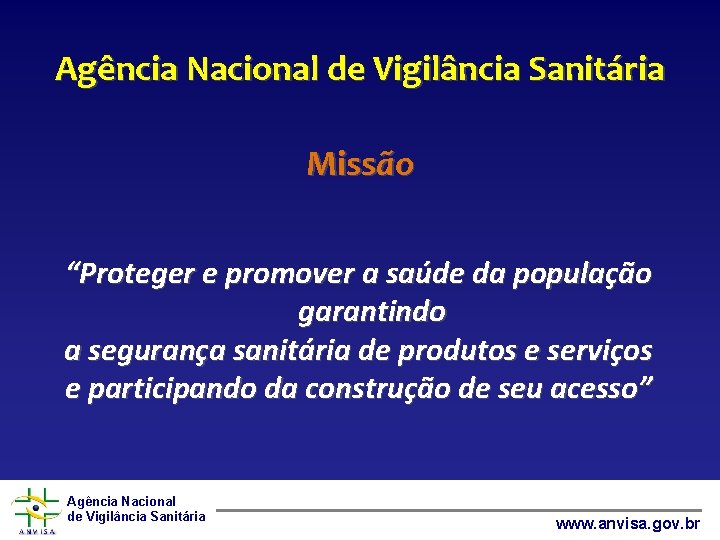 Agência Nacional de Vigilância Sanitária

Missão

“Proteger e promover a saúde da população garantindo
a segurança sanitária de produtos e serviços
e participando da construção de seu acesso”

ANVISA
Agência Nacional
de Vigilância Sanitária

www.anvisa.gov.br